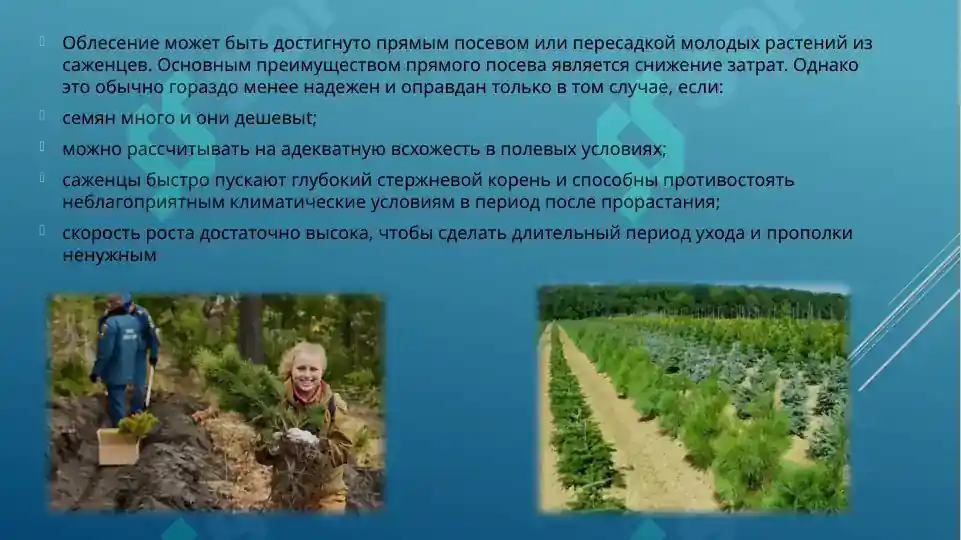 Облесение может быть достигнуто прямым посевом или пересадкой молодых растений из саженцев. Основным преимуществом прямого посева является снижение затрат. Однако это обычно гораздо менее надежен и оправдан только в том случае, если:

семян много и они дешевыt;

можно рассчитывать на адекватную всхожесть в полевых условиях;

саженцы быстро пускают глубокий стержневой корень и способны противостоять неблагоприятным климатические условиям в период после прорастания;

скорость роста достаточно высока, чтобы сделать длительный период ухода и прополки ненужным